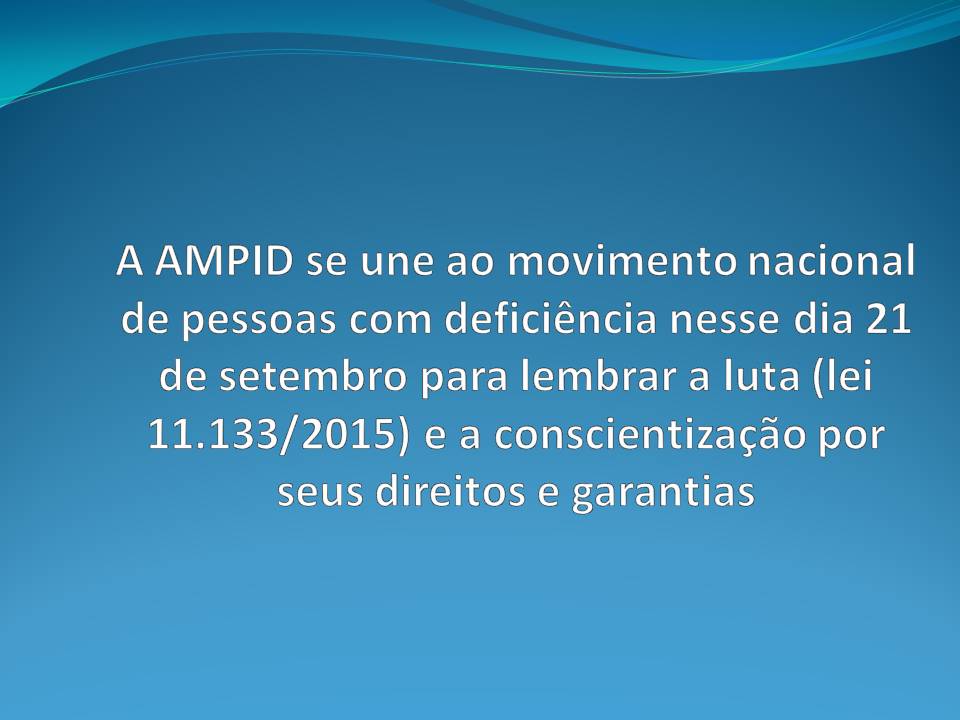 A AMPID se une ao movimento nacional de pessoas com deficiência nesse dia 21 de setembro para lembrar a luta (lei 11.133/2015) e a conscientização por seus direitos e garantias